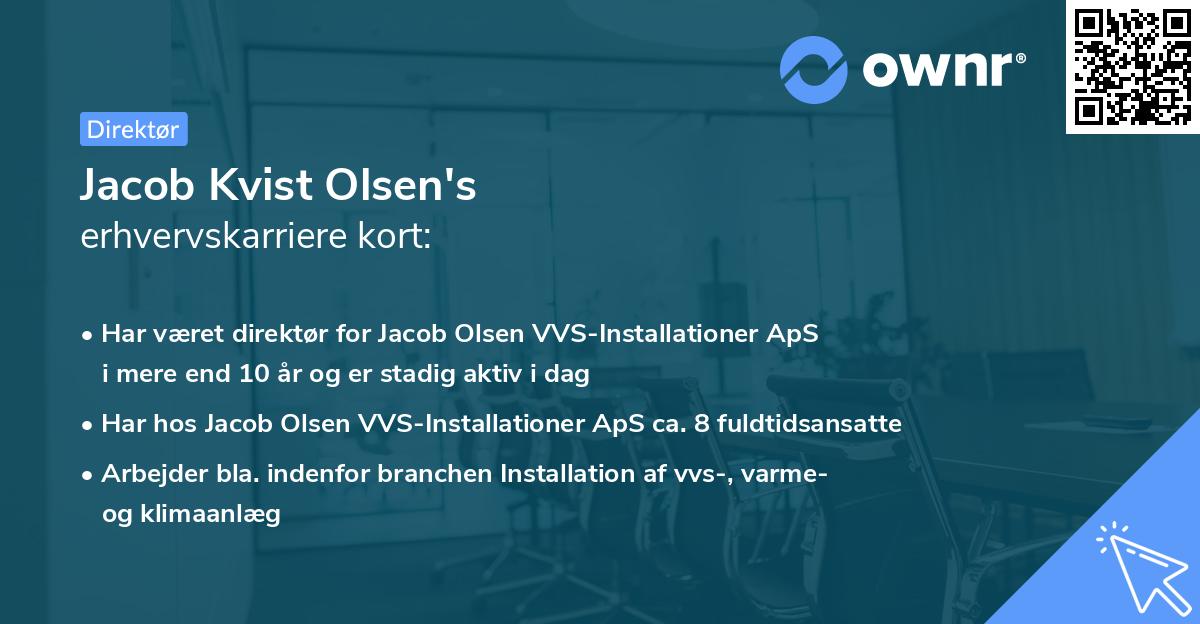 ownr®

Direktør

Jacob Kvist Olsen's
erhvervskarriere kort:

• Har været direktør for Jacob Olsen VVS-Installationer ApS i mere end 10 år og er stadig aktiv i dag
• Har hos Jacob Olsen VVS-Installationer ApS ca. 8 fuldtidsansatte
• Arbejder bla. indenfor branchen Installation af vvs-, varme- og klimaanlæg